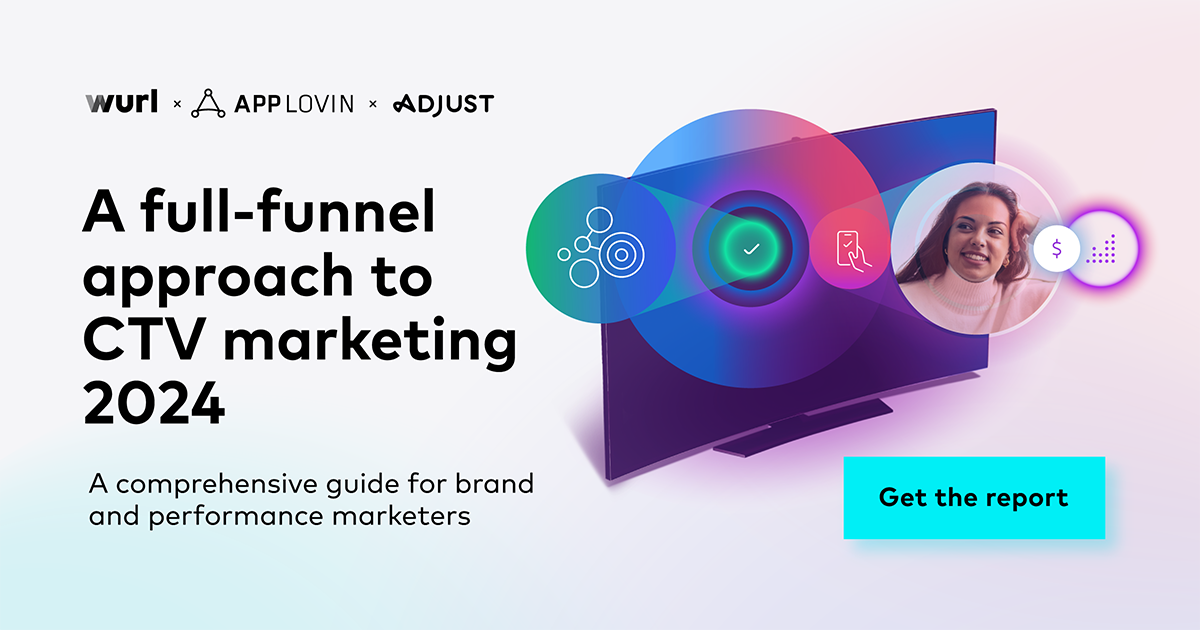 wurl × APPLOVIN × ADJUST

A full-funnel approach to CTV marketing 2024

A comprehensive guide for brand and performance marketers

$

Get the report